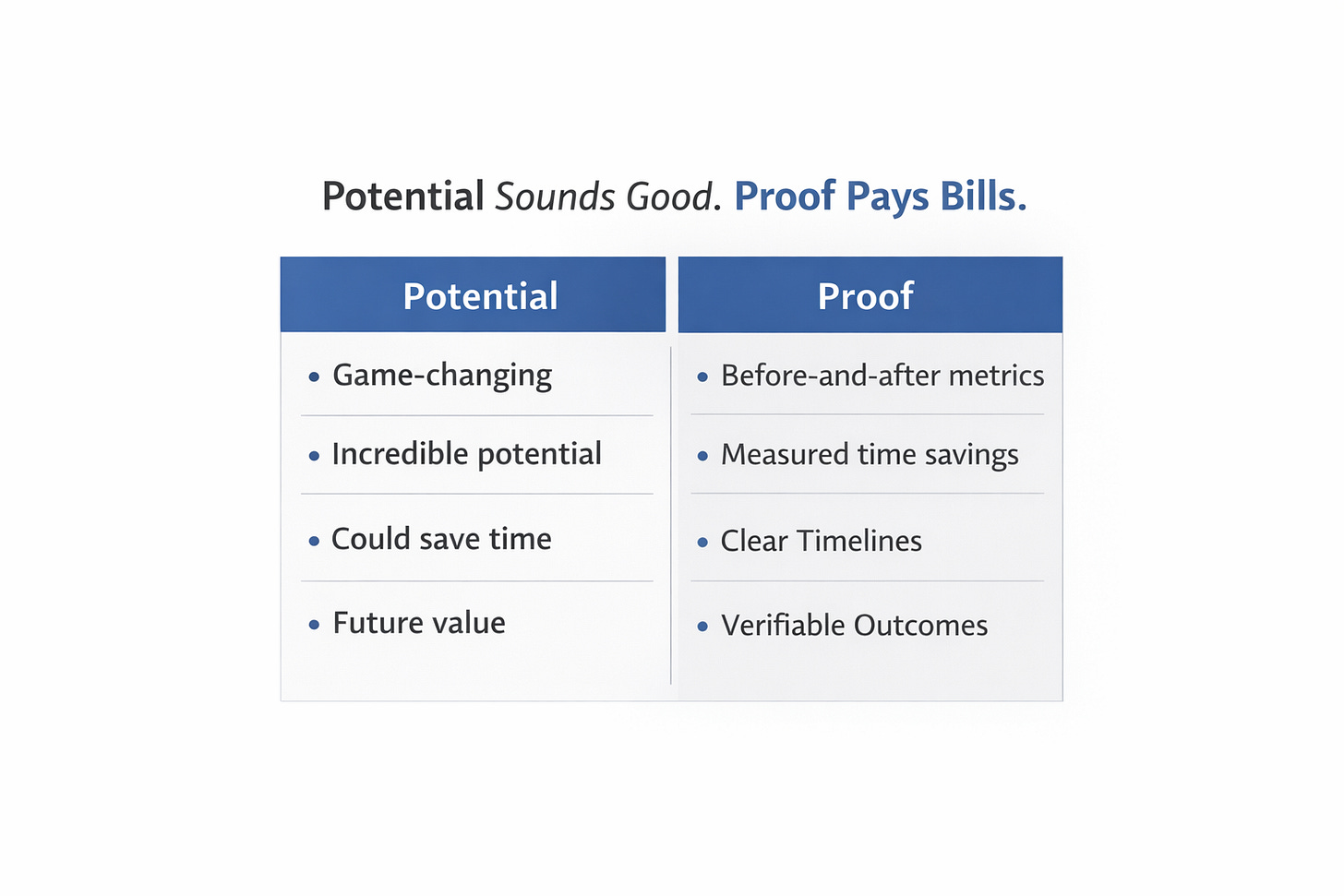 Potential Sounds Good. Proof Pays Bills.

| Potential | Proof |
|---|---|
| • Game-changing | • Before-and-after metrics |
| • Incredible potential | • Measured time savings |
| • Could save time | • Clear Timelines |
| • Future value | • Verifiable Outcomes |